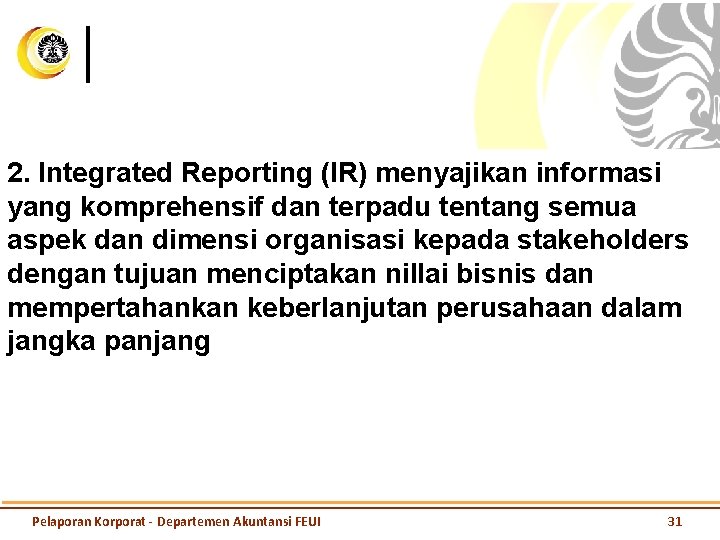 2. Integrated Reporting (IR) menyajikan informasi yang komprehensif dan terpadu tentang semua aspek dan dimensi organisasi kepada stakeholders dengan tujuan menciptakan nillai bisnis dan mempertahankan keberlanjutan perusahaan dalam jangka panjang

Pelaporan Korporat - Departemen Akuntansi FEUI

31